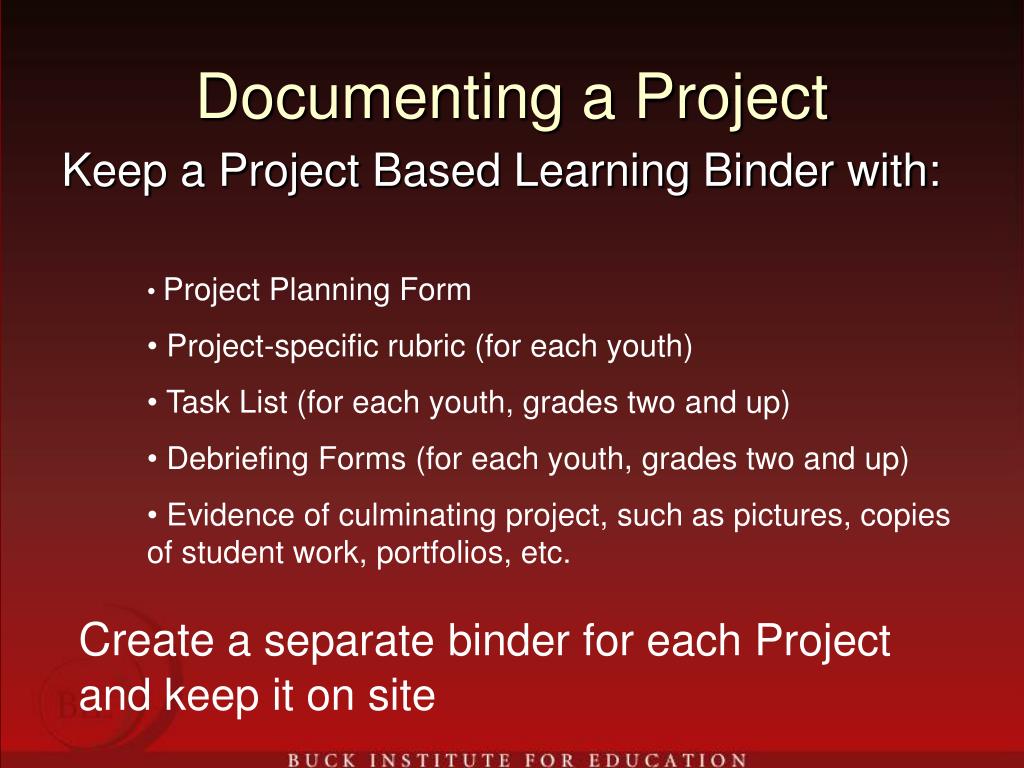 Documenting a Project

Keep a Project Based Learning Binder with:

• Project Planning Form

• Project-specific rubric (for each youth)

• Task List (for each youth, grades two and up)

• Debriefing Forms (for each youth, grades two and up)

• Evidence of culminating project, such as pictures, copies of student work, portfolios, etc.

Create a separate binder for each Project and keep it on site

BUCK INSTITUTE FOR EDUCATION